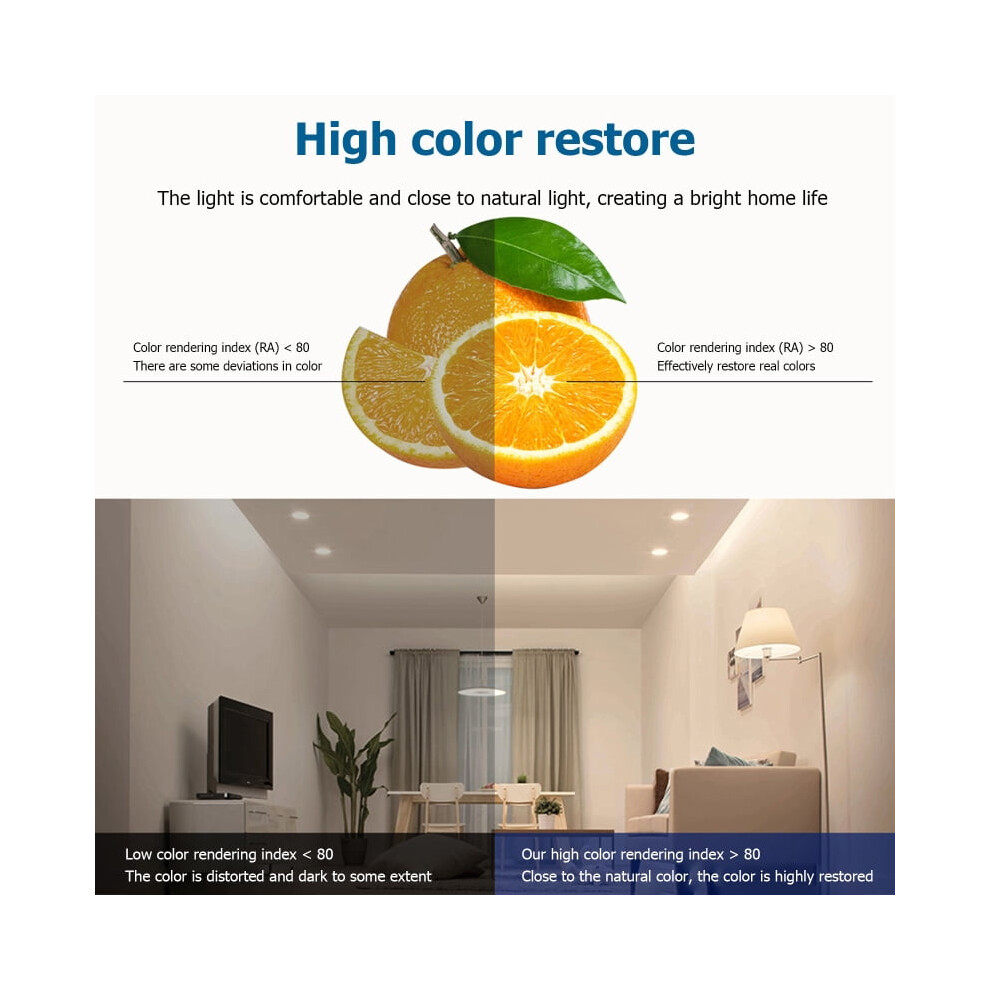 High color restore

The light is comfortable and close to natural light, creating a bright home life

Color rendering index (RA) < 80
There are some deviations in color

Color rendering index (RA) > 80
Effectively restore real colors

Low color rendering index < 80
The color is distorted and dark to some extent

Our high color rendering index > 80
Close to the natural color, the color is highly restored